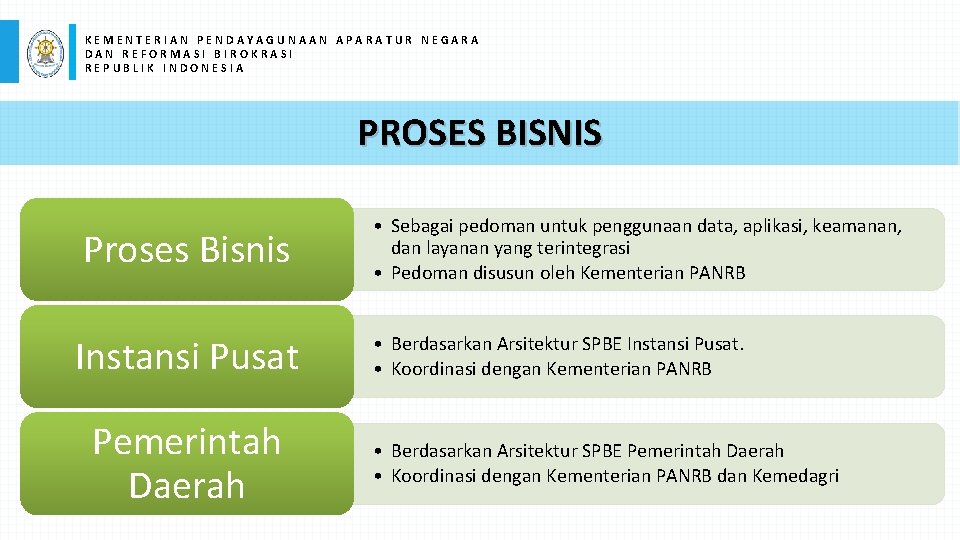 KEMENTERIAN PENDAYAGUNAAN APARATUR NEGARA
DAN REFORMASI BIROKRASI
REPUBLIK INDONESIA

PROSES BISNIS

Proses Bisnis

• Sebagai pedoman untuk penggunaan data, aplikasi, keamanan, dan layanan yang terintegrasi
• Pedoman disusun oleh Kementerian PANRB

Instansi Pusat

• Berdasarkan Arsitektur SPBE Instansi Pusat.
• Koordinasi dengan Kementerian PANRB

Pemerintah Daerah

• Berdasarkan Arsitektur SPBE Pemerintah Daerah
• Koordinasi dengan Kementerian PANRB dan Kemedagri